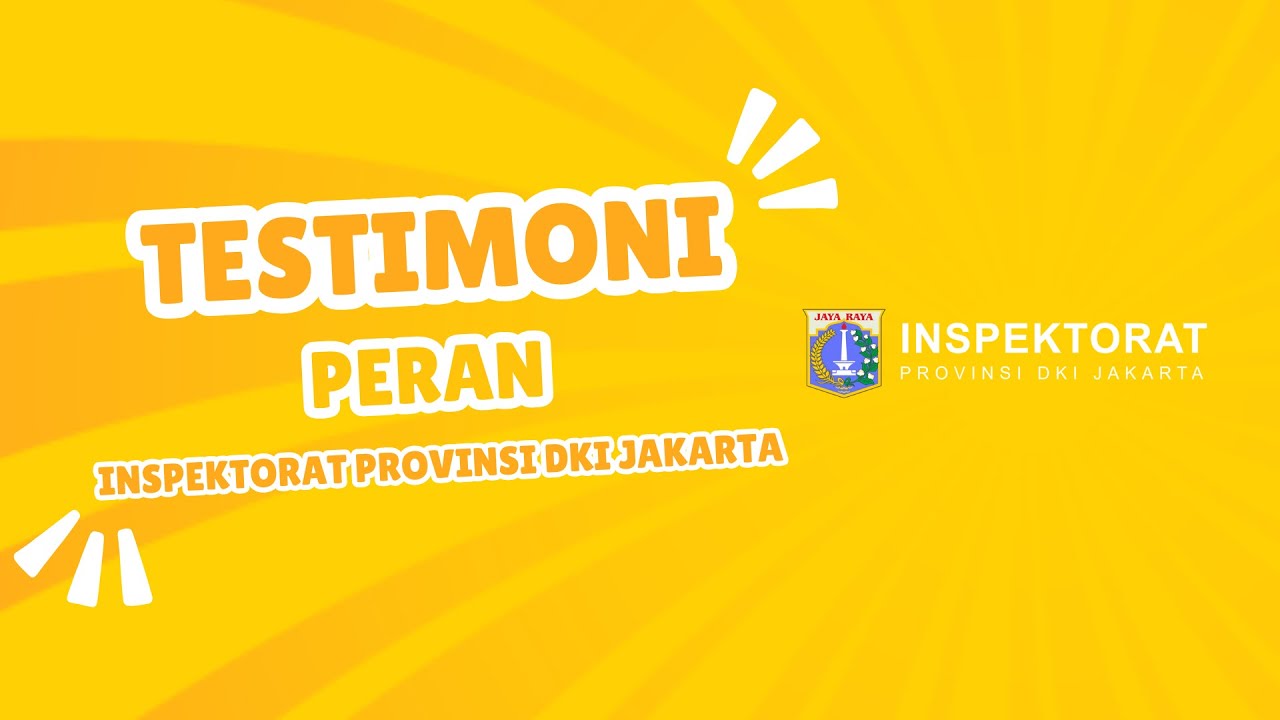 TESTIMONI
PERAN
INSPEKTORAT PROVINSI DKI JAKARTA

JAYA RAYA
INSPEKTORAT
PROVINSI DKI JAKARTA